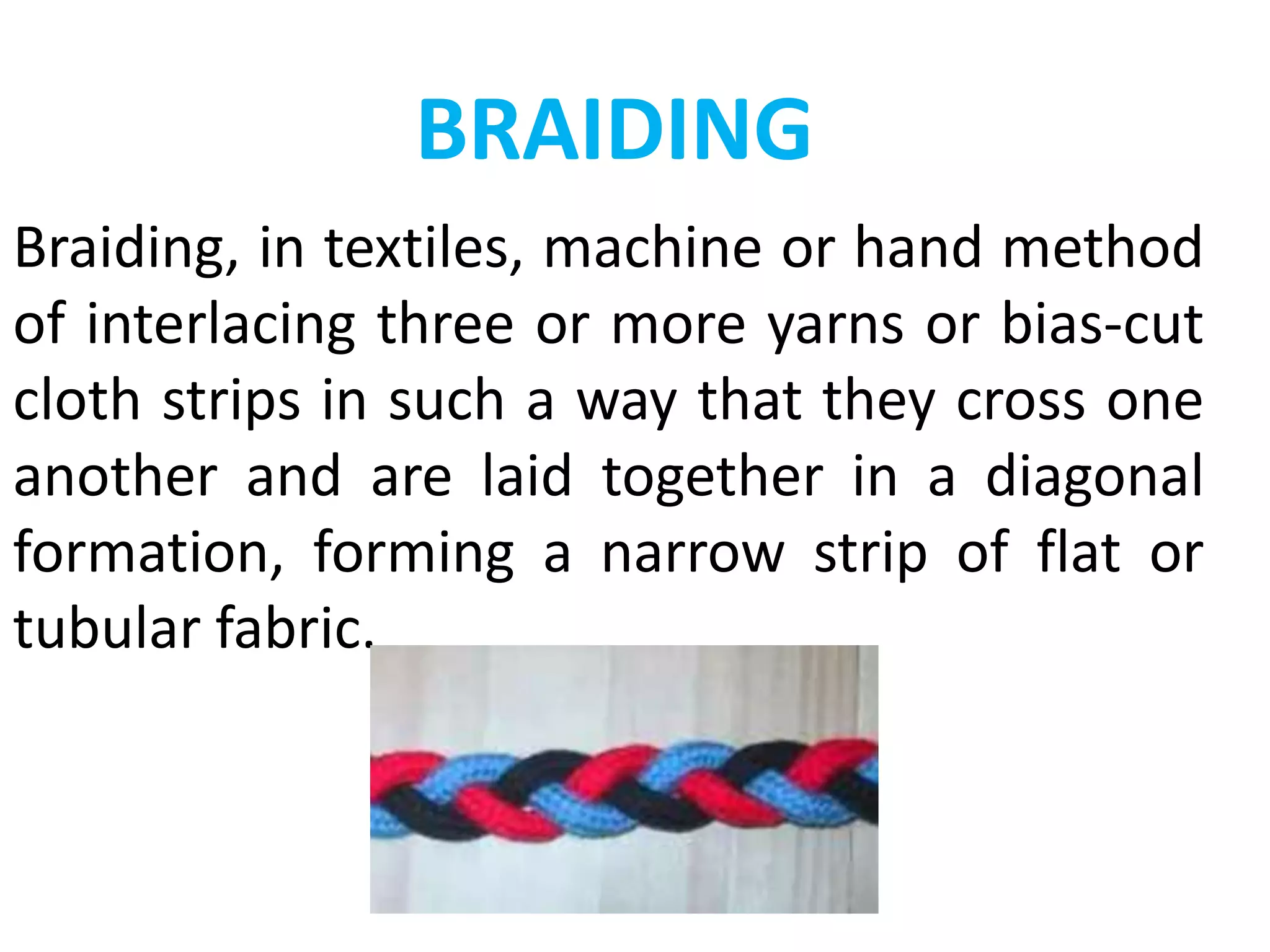 BRAIDING

Braiding, in textiles, machine or hand method of interlacing three or more yarns or bias-cut cloth strips in such a way that they cross one another and are laid together in a diagonal formation, forming a narrow strip of flat or tubular fabric.